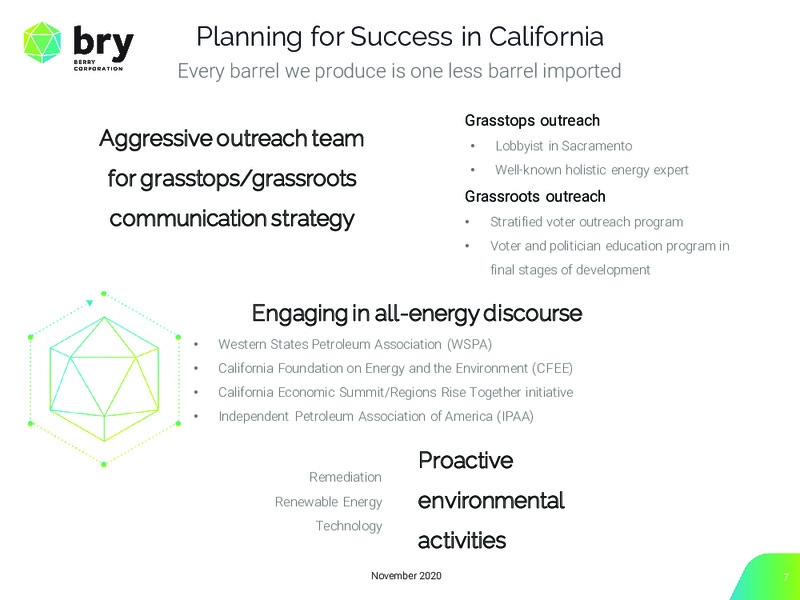 bry
BERRY CORPORATION

Planning for Success in California
Every barrel we produce is one less barrel imported

Aggressive outreach team for grasstops/grassroots communication strategy

Grasstops outreach
• Lobbyist in Sacramento
• Well-known holistic energy expert
Grassroots outreach
• Stratified voter outreach program
• Voter and politician education program in final stages of development

Engaging in all-energy discourse
• Western States Petroleum Association (WSPA)
• California Foundation on Energy and the Environment (CFEE)
• California Economic Summit/Regions Rise Together initiative
• Independent Petroleum Association of America (IPAA)

Remediation
Renewable Energy
Technology

Proactive environmental activities

November 2020

7